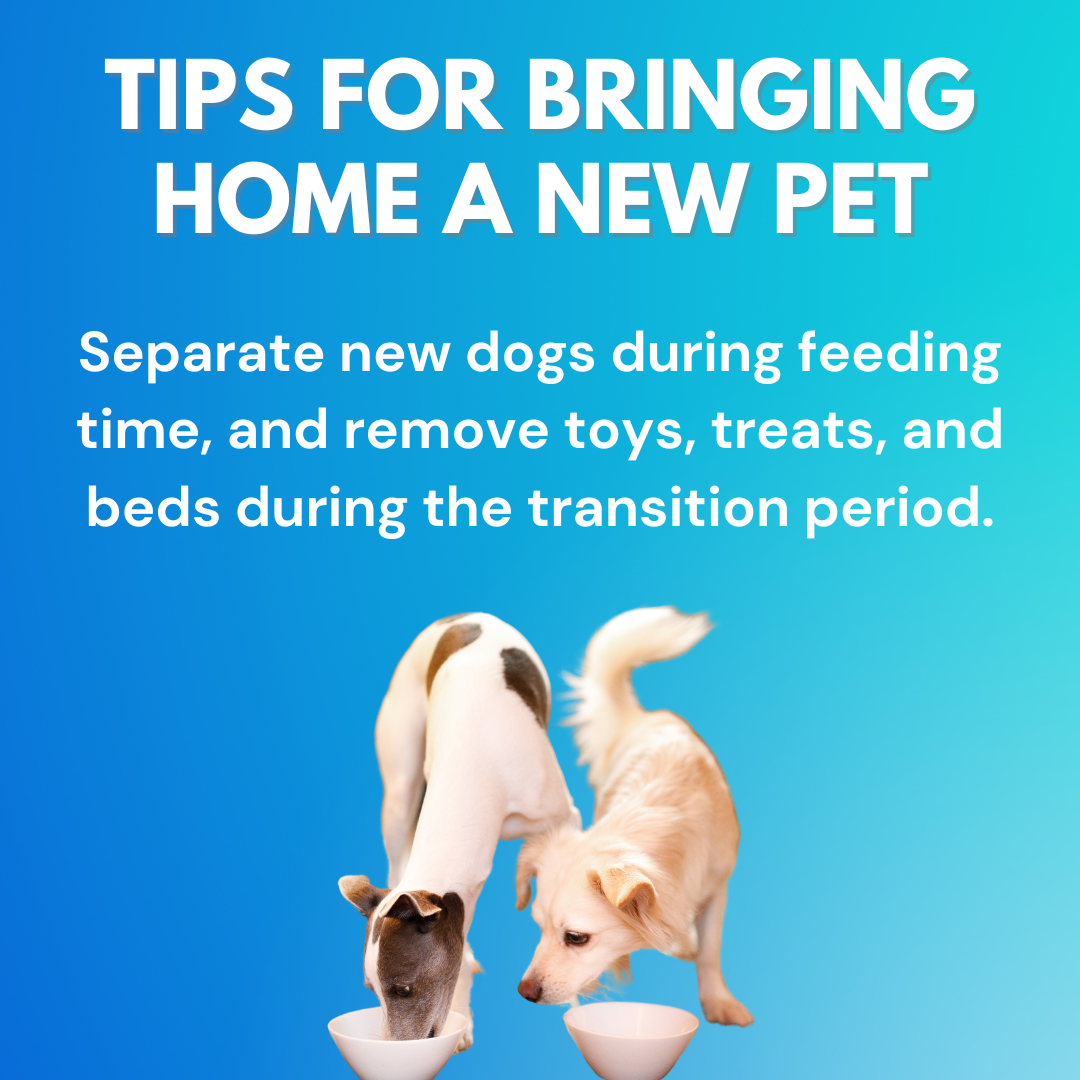 TIPS FOR BRINGING HOME A NEW PET

Separate new dogs during feeding time, and remove toys, treats, and beds during the transition period.